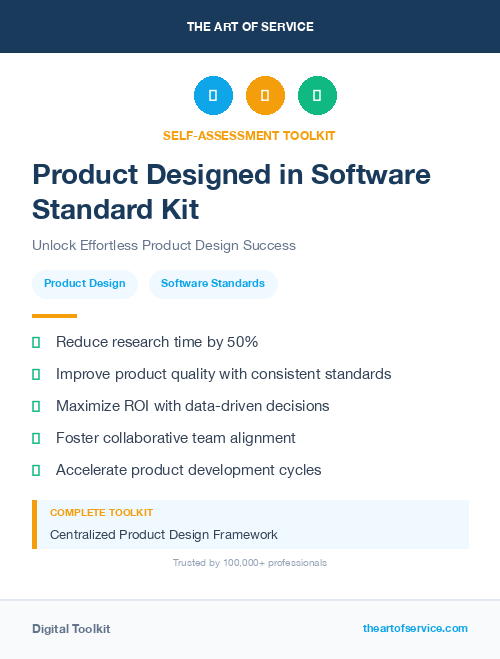 THE ART OF SERVICE

SELF-ASSESSMENT TOOLKIT

Product Designed in Software Standard Kit

Unlock Effortless Product Design Success

Product Design

Software Standards

Reduce research time by 50%

Improve product quality with consistent standards

Maximize ROI with data-driven decisions

Foster collaborative team alignment

Accelerate product development cycles

COMPLETE TOOLKIT

Centralized Product Design Framework

Trusted by 100,000+ professionals

Digital Toolkit

theartofservice.com